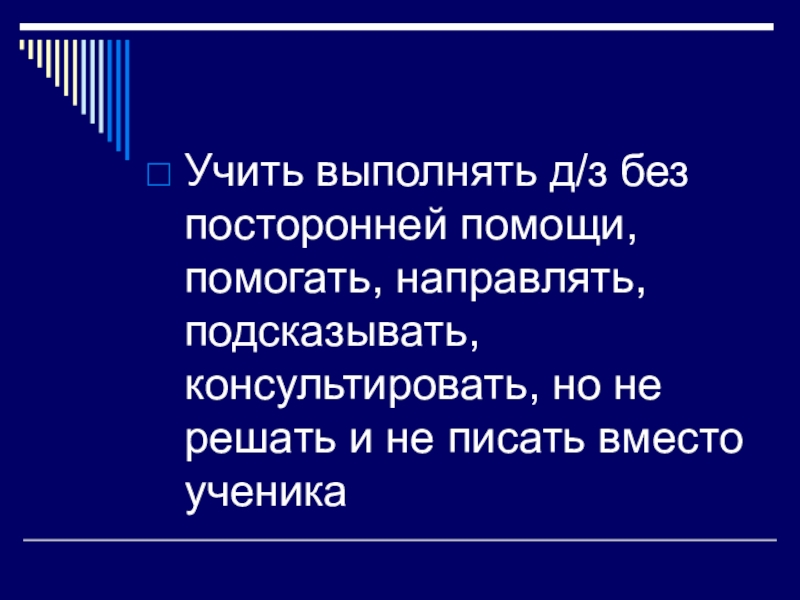 Учить выполнять д/з без посторонней помощи, помогать, направлять, подсказывать, консультировать, но не решать и не писать вместо ученика